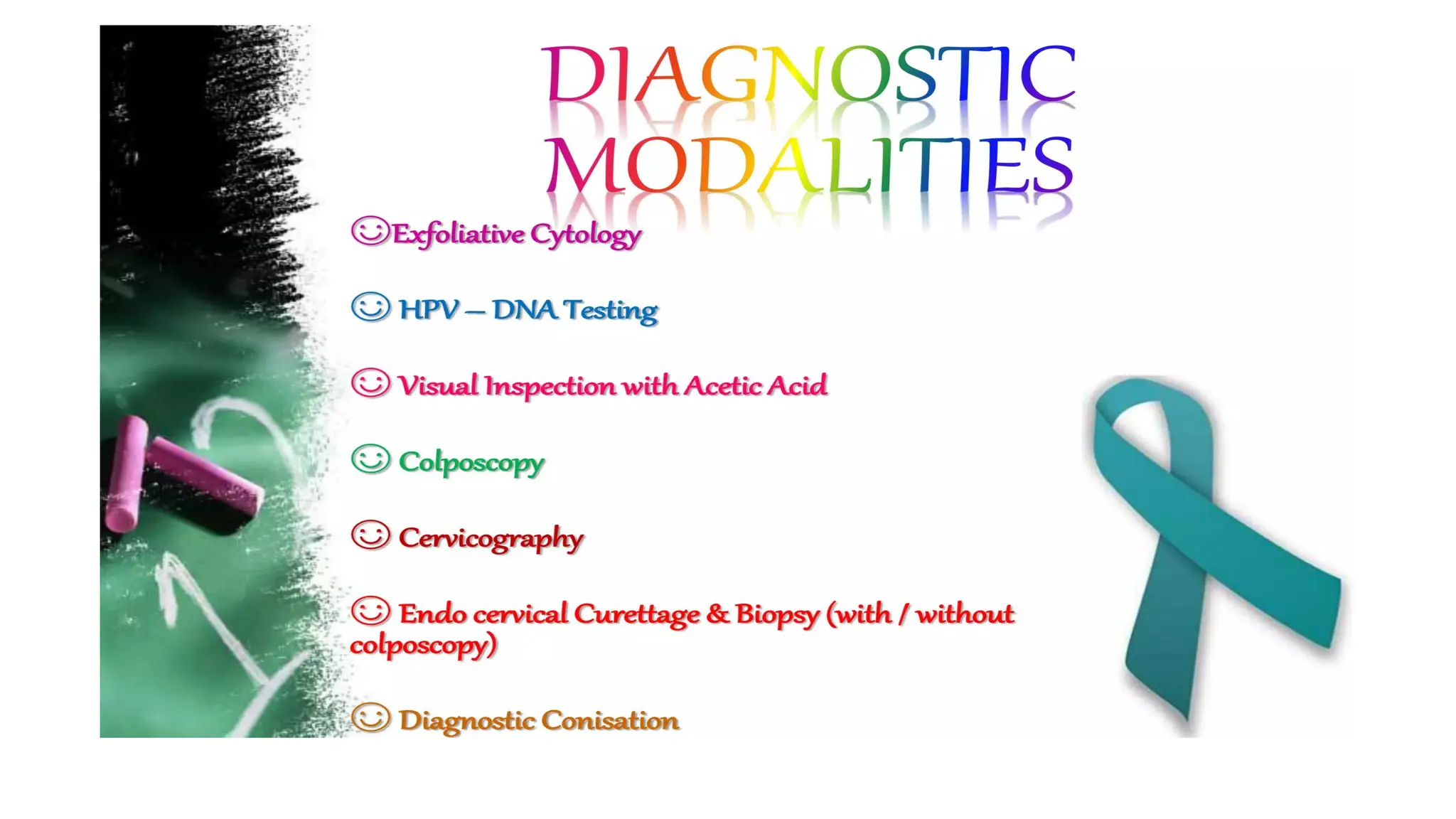 DIAGNOSTIC MODALITIES

☺ Exfoliative Cytology

☺ HPV – DNA Testing

☺ Visual Inspection with Acetic Acid

☺ Colposcopy

☺ Cervicography

☺ Endo cervical Curettage & Biopsy (with / without colposcopy)

☺ Diagnostic Conisation